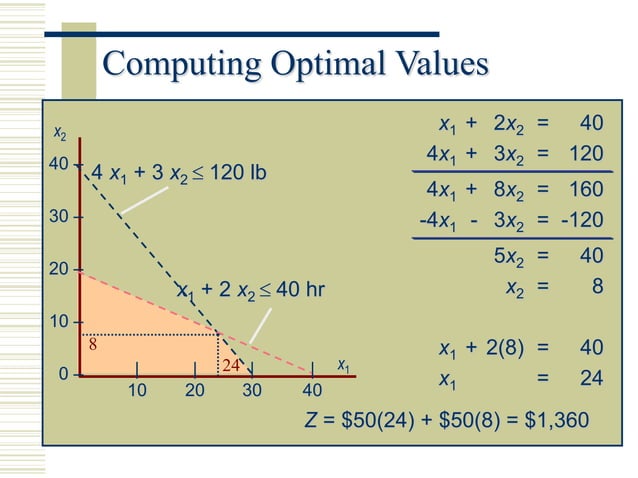 Computing Optimal Values

$x_2$

40

30

20

10

0

$4x_1 + 3x_2 \leq 120$ lb

$x_1 + 2x_2 \leq 40$ hr

8

24

10

20

30

40

$x_1$

$x_1 + 2x_2 = 40$
$4x_1 + 3x_2 = 120$

$4x_1 + 8x_2 = 160$
$-4x_1 - 3x_2 = -120$

$5x_2 = 40$
$x_2 = 8$

$x_1 + 2(8) = 40$
$x_1 = 24$

$Z = \$50(24) + \$50(8) = \$1,360$